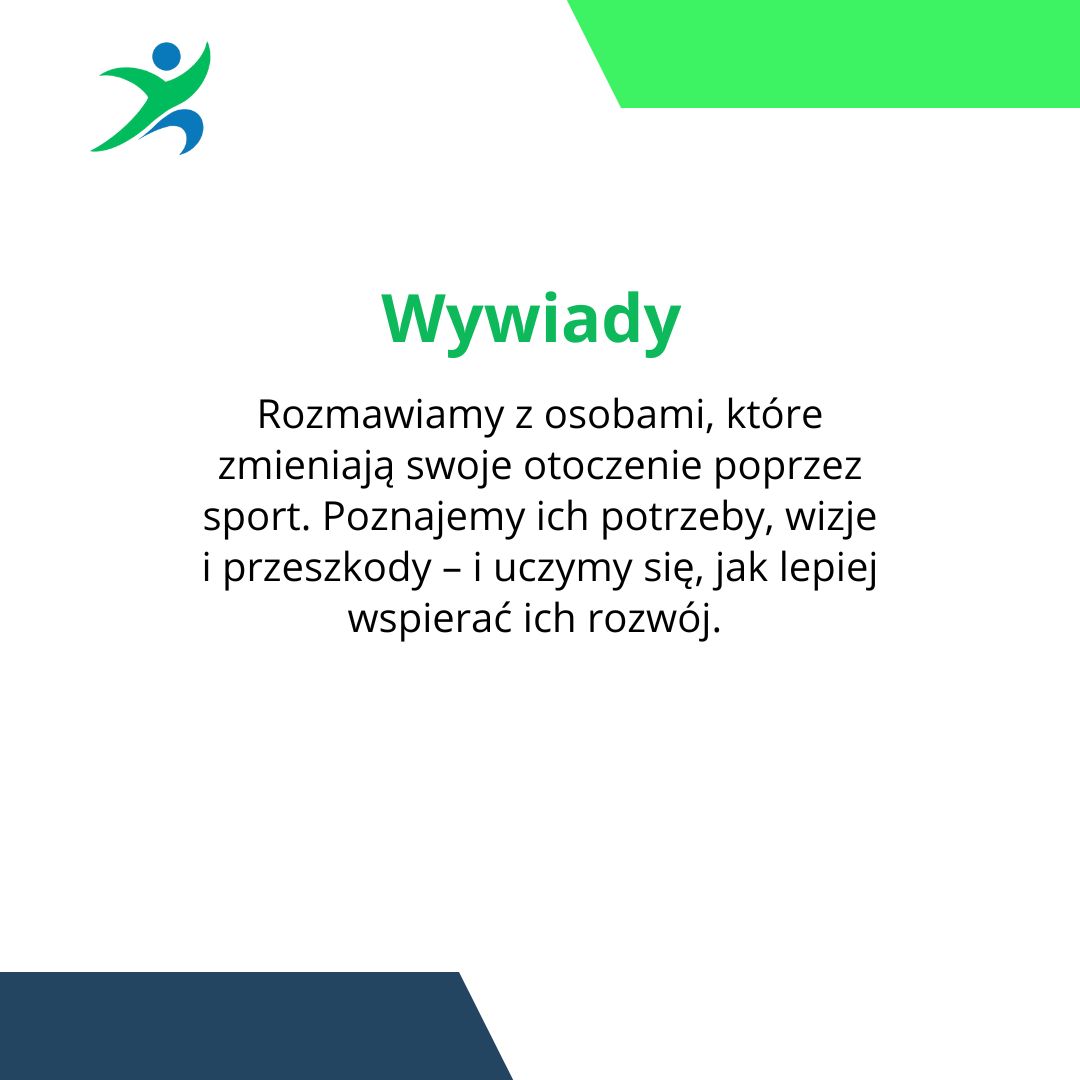 Wywiady

Rozmawiamy z osobami, które zmieniają swoje otoczenie poprzez sport. Poznajemy ich potrzeby, wizje i przeszkody – i uczymy się, jak lepiej wspierać ich rozwój.